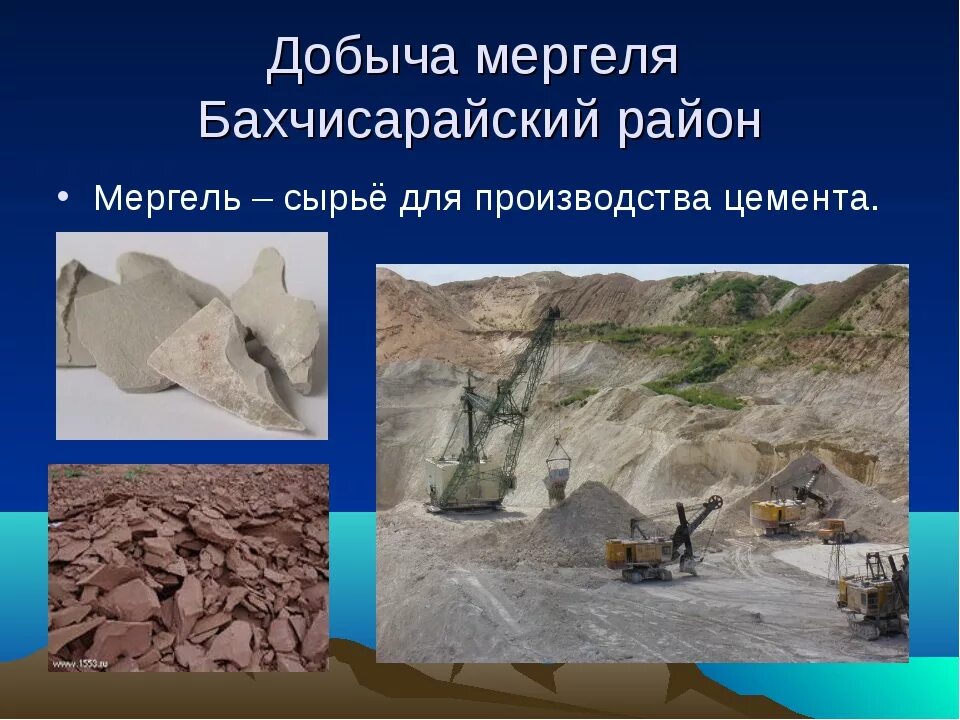 Добыча мергеля
Бахчисарайский район

• Мергель – сырьё для производства цемента.

www.1553.ru